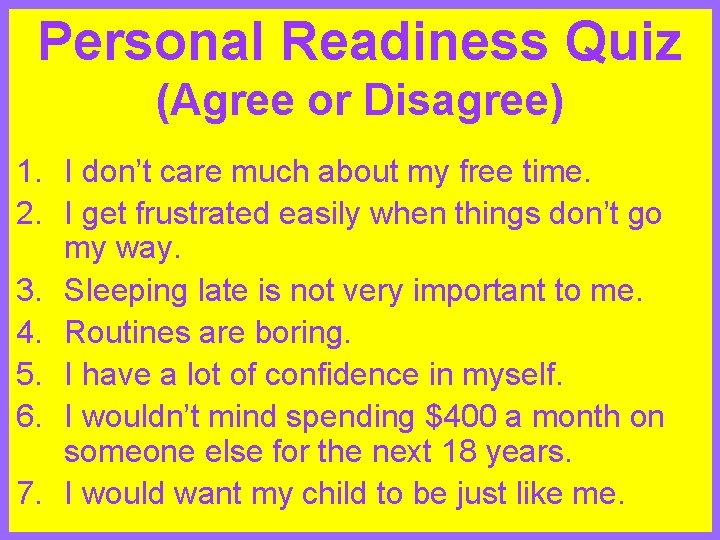 Personal Readiness Quiz
(Agree or Disagree)

1. I don’t care much about my free time.
2. I get frustrated easily when things don’t go my way.
3. Sleeping late is not very important to me.
4. Routines are boring.
5. I have a lot of confidence in myself.
6. I wouldn’t mind spending \$400 a month on someone else for the next 18 years.
7. I would want my child to be just like me.